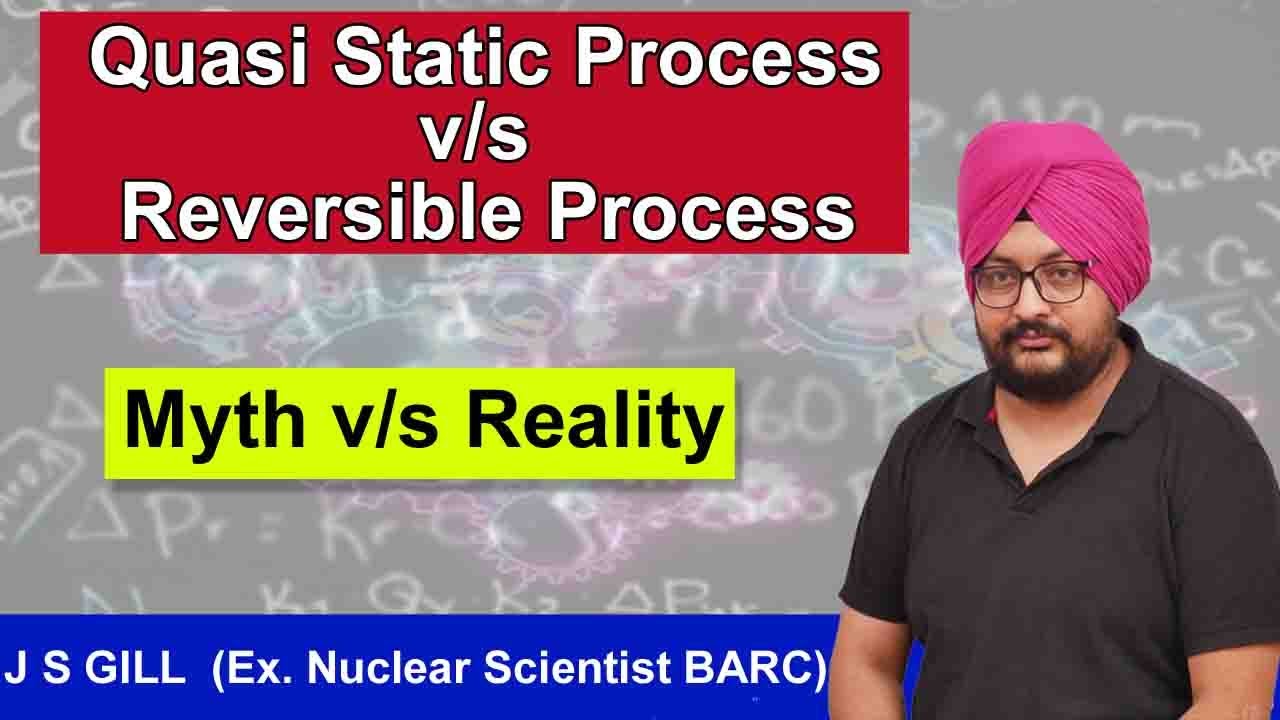 Quasi Static Process
v/s
Reversible Process

Myth v/s Reality

J S GILL (Ex. Nuclear Scientist BARC)